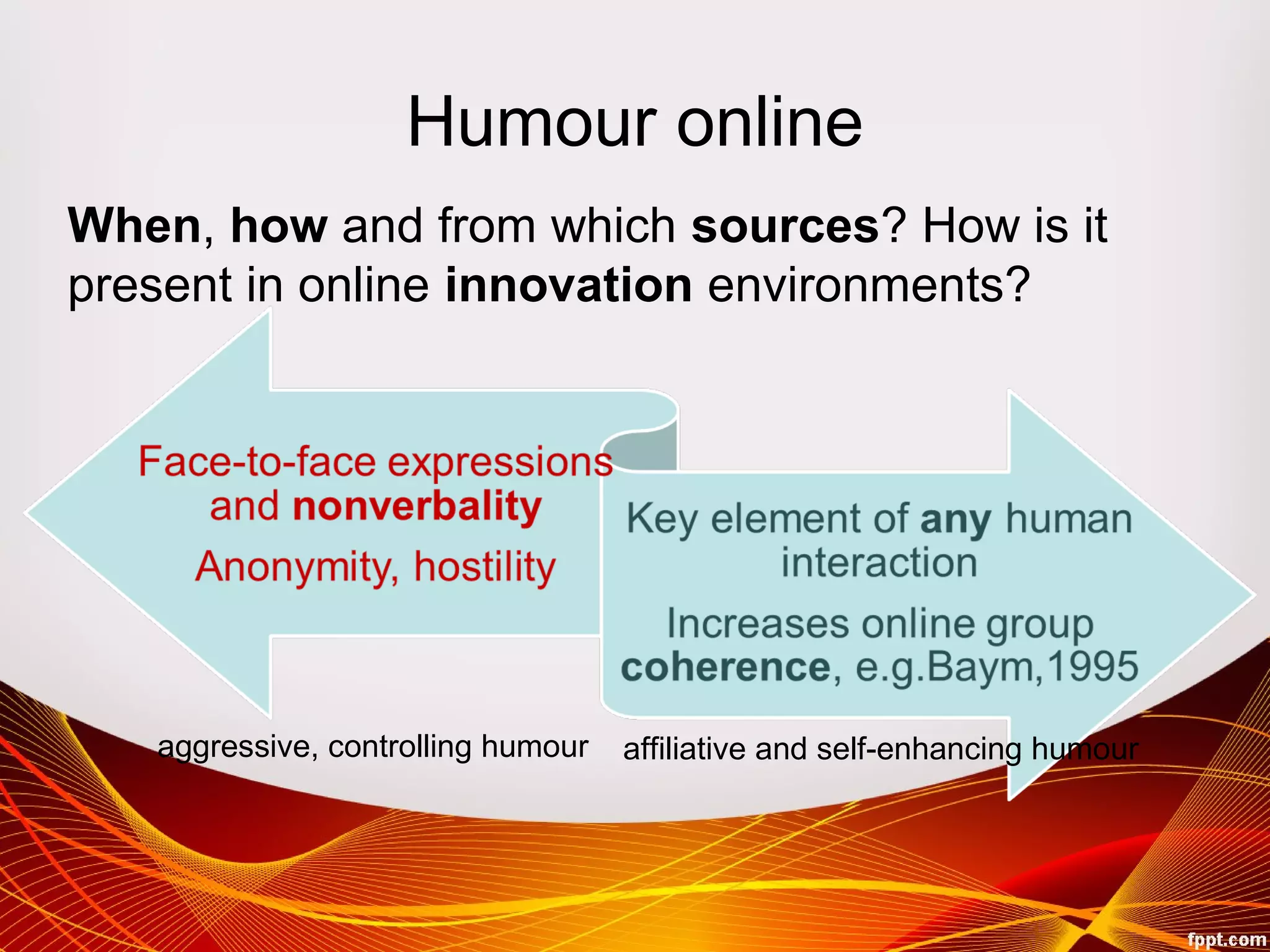 Humour online

When, how and from which sources? How is it present in online innovation environments?

Face-to-face expressions and nonverbality

Anonymity, hostility

Key element of any human interaction

Increases online group coherence, e.g.Baym,1995

aggressive, controlling humour

affiliative and self-enhancing humour

fppt.com